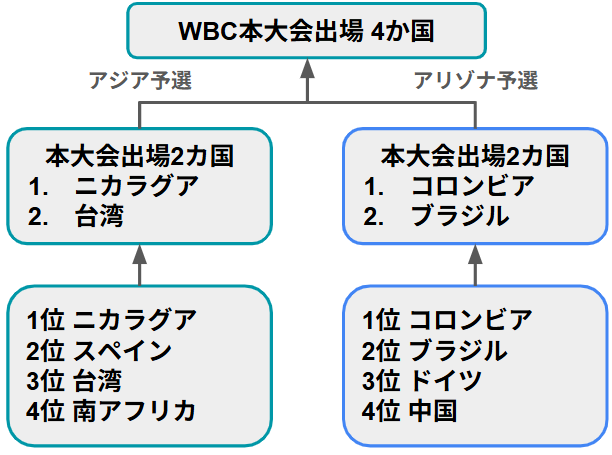 WBC本大会出場 4か国

アジア予選

アリゾナ予選

本大会出場2カ国
1. ニカラグア
2. 台湾

本大会出場2カ国
1. コロンビア
2. ブラジル

1位 ニカラグア
2位 スペイン
3位 台湾
4位 南アフリカ

1位 コロンビア
2位 ブラジル
3位 ドイツ
4位 中国